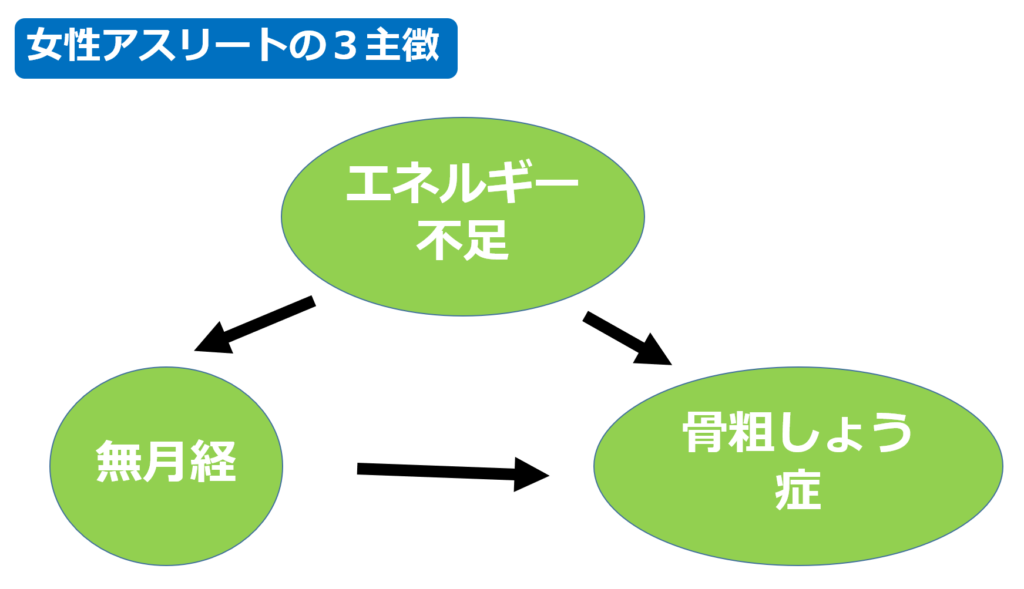 女性アスリートの３主徴

エネルギー不足

無月経

骨粗しょう症